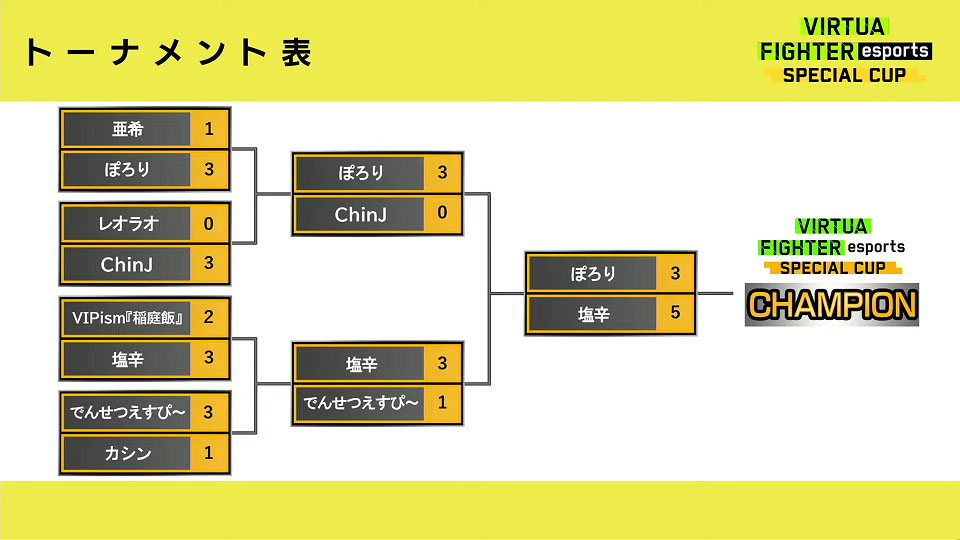 トーナメント表

VIRTUA FIGHTER esports SPECIAL CUP

亜希 1
ぽろり 3

レオラオ 0
ChinJ 3

VIPism『稲庭飯』 2
塩辛 3

でんせつえすぴ～ 3
カシン 1

ぽろり 3
ChinJ 0

塩辛 3
でんせつえすぴ～ 1

ぽろり 3
塩辛 5

VIRTUA FIGHTER esports SPECIAL CUP
CHAMPION